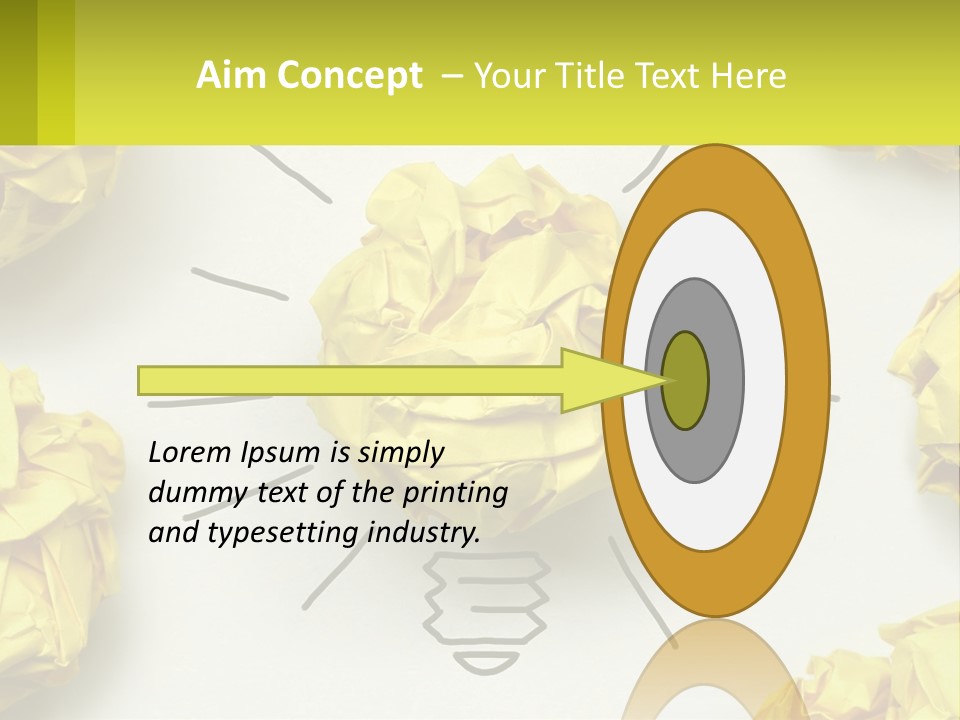 Aim Concept – Your Title Text Here

Lorem Ipsum is simply dummy text of the printing and typesetting industry.